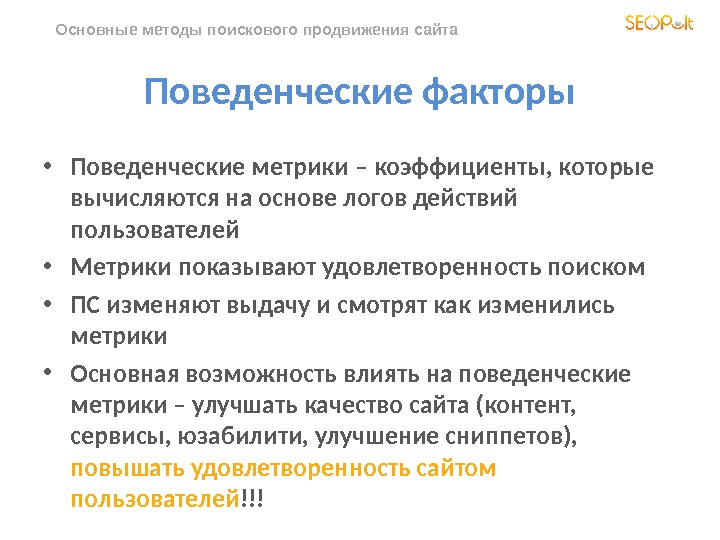 Основные методы поискового продвижения сайта

SEOPult

Поведенческие факторы

• Поведенческие метрики – коэффициенты, которые вычисляются на основе логов действий пользователей

• Метрики показывают удовлетворенность поиском

• ПС изменяют выдачу и смотрят как изменились метрики

• Основная возможность влиять на поведенческие метрики – улучшать качество сайта (контент, сервисы, юзабилити, улучшение сниппетов), повышать удовлетворенность сайтом пользователей!!!